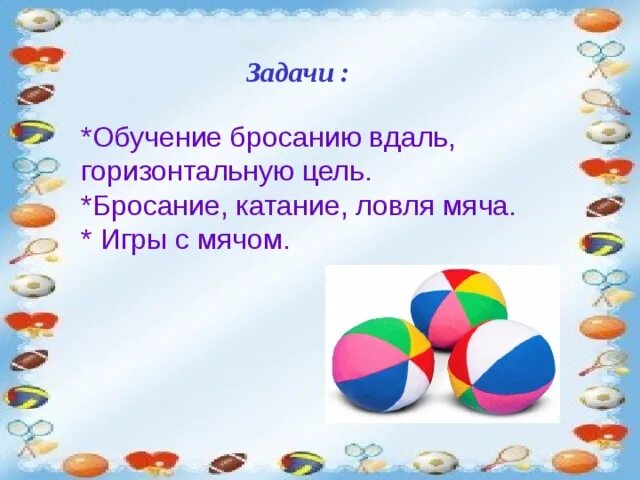 Задачи :

*Обучение бросанию вдаль, горизонтальную цель.
*Бросание, катание, ловля мяча.
* Игры с мячом.